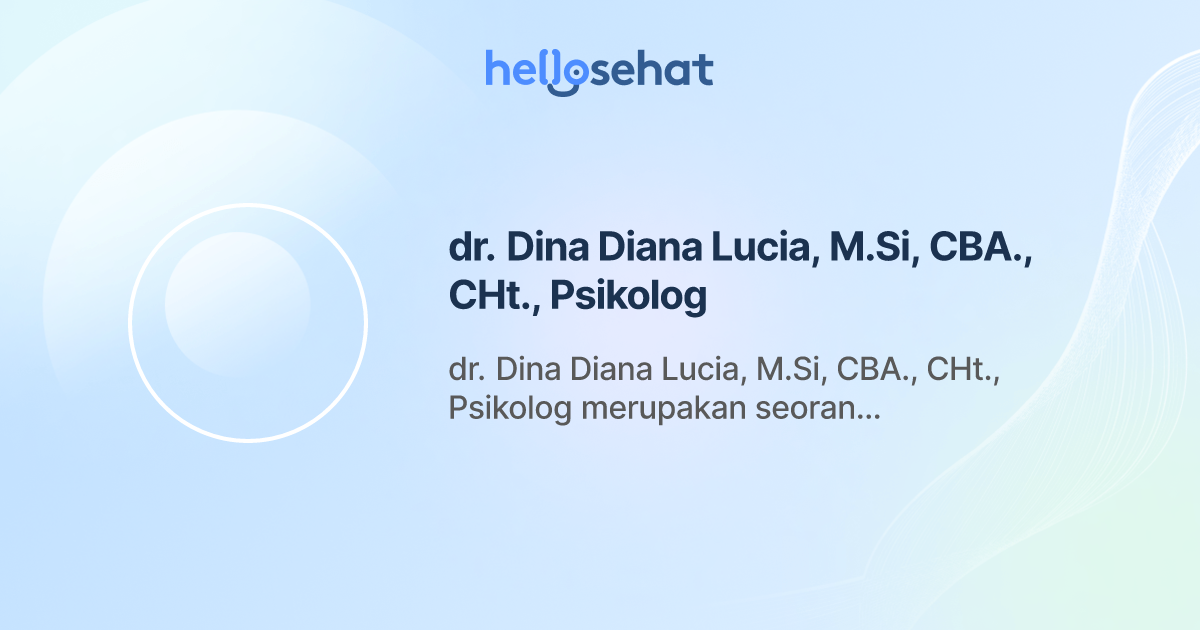 hellosehat

dr. Dina Diana Lucia, M.Si, CBA., CHt., Psikolog

dr. Dina Diana Lucia, M.Si, CBA., CHt., Psikolog merupakan seoran...